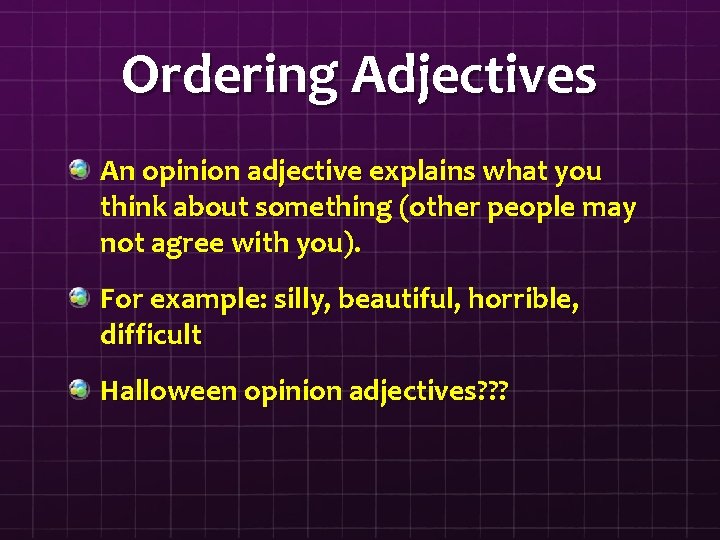 Ordering Adjectives

An opinion adjective explains what you think about something (other people may not agree with you).

For example: silly, beautiful, horrible, difficult

Halloween opinion adjectives???